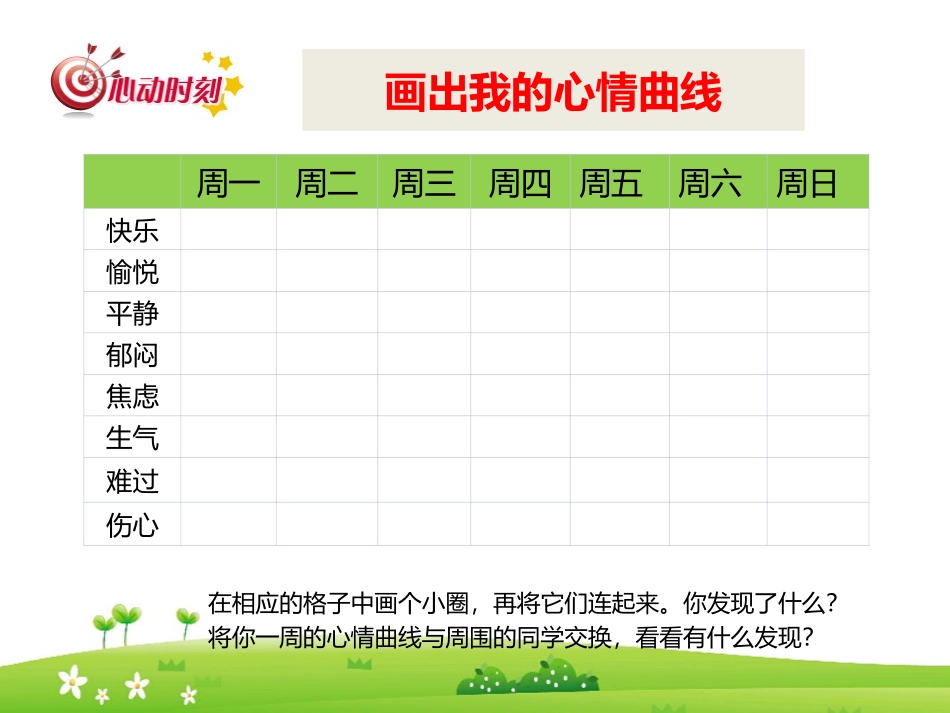 心动时刻

画出我的心情曲线

| | 周一 | 周二 | 周三 | 周四 | 周五 | 周六 | 周日 |
|---|---|---|---|---|---|---|---|
| 快乐 | | | | | | | |
| 愉悦 | | | | | | | |
| 平静 | | | | | | | |
| 郁闷 | | | | | | | |
| 焦虑 | | | | | | | |
| 生气 | | | | | | | |
| 难过 | | | | | | | |
| 伤心 | | | | | | | |

在相应的格子中画个小圈，再将它们连起来。你发现了什么？
将你一周的心情曲线与周围的同学交换，看看有什么发现？